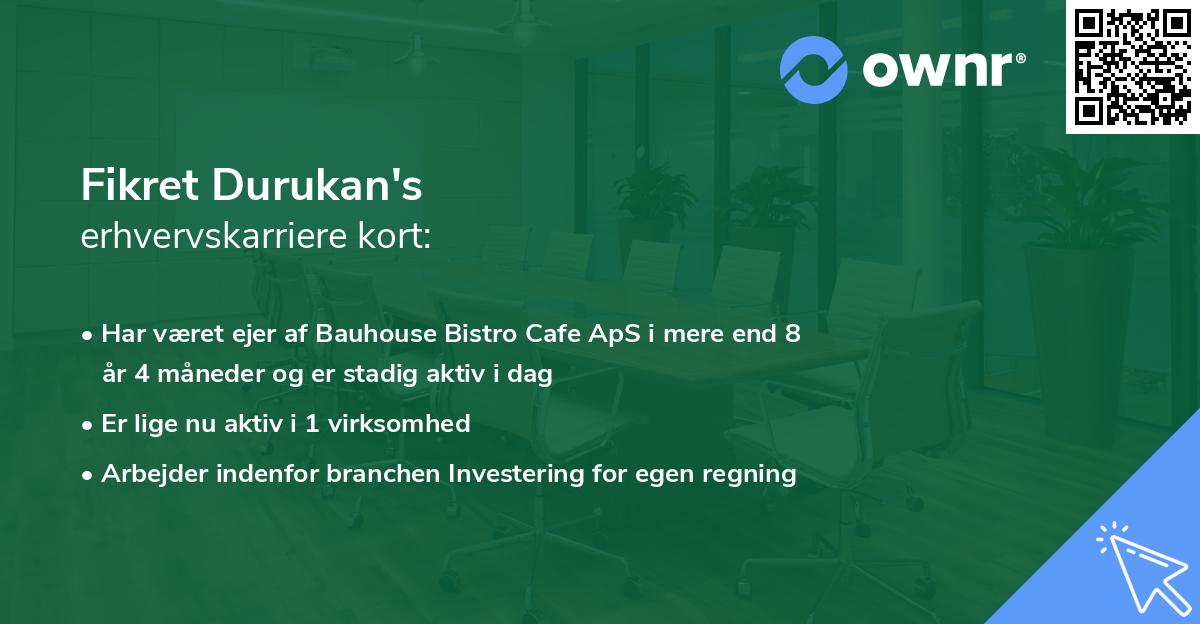 ownr®

Fikret Durukan's
erhvervskarriere kort:

• Har været ejer af Bauhouse Bistro Cafe ApS i mere end 8 år 4 måneder og er stadig aktiv i dag
• Er lige nu aktiv i 1 virksomhed
• Arbejder indenfor branchen Investering for egen regning